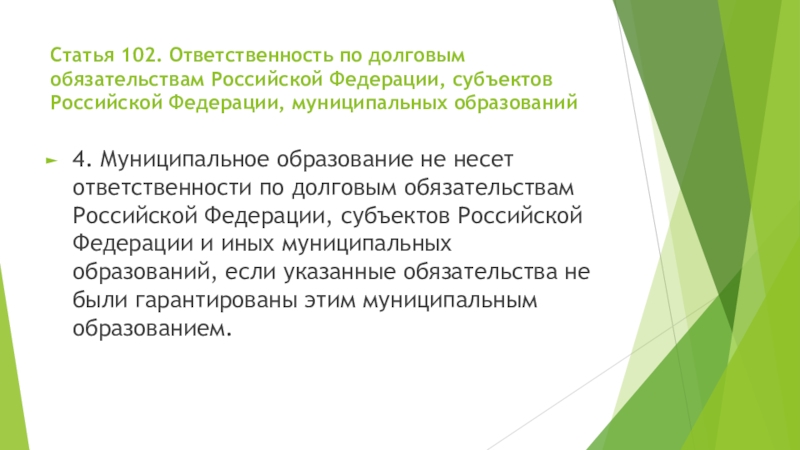 Статья 102. Ответственность по долговым обязательствам Российской Федерации, субъектов Российской Федерации, муниципальных образований

4. Муниципальное образование не несет ответственности по долговым обязательствам Российской Федерации, субъектов Российской Федерации и иных муниципальных образований, если указанные обязательства не были гарантированы этим муниципальным образованием.